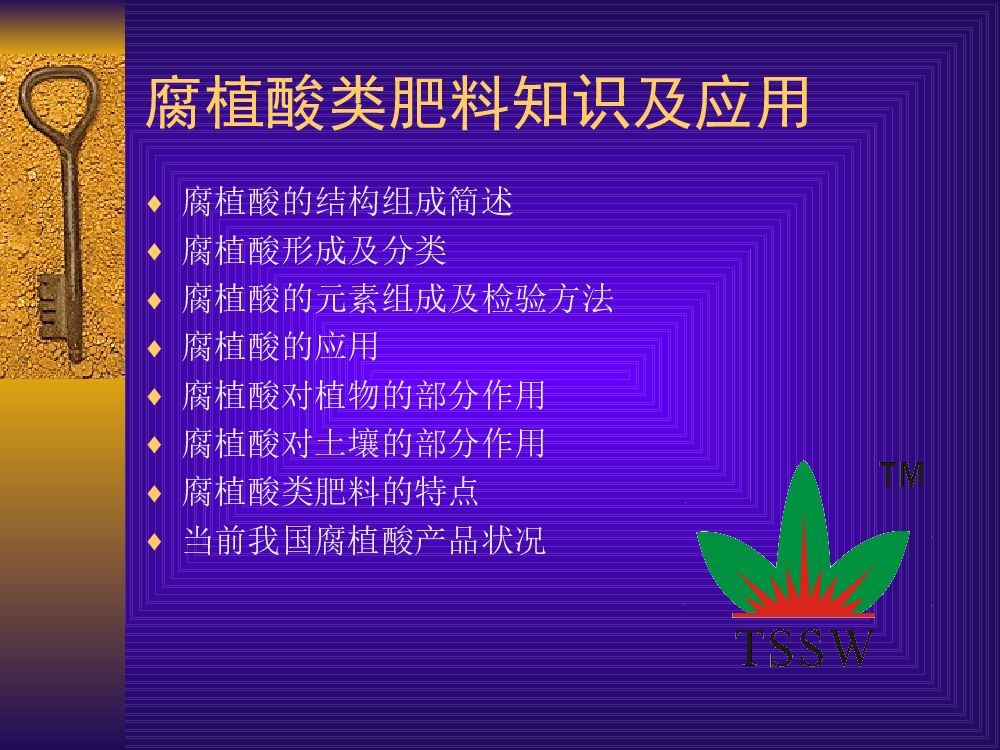 腐植酸类肥料知识及应用

♦ 腐植酸的结构组成简述
♦ 腐植酸形成及分类
♦ 腐植酸的元素组成及检验方法
♦ 腐植酸的应用
♦ 腐植酸对植物的部分作用
♦ 腐植酸对土壤的部分作用
♦ 腐植酸类肥料的特点
♦ 当前我国腐植酸产品状况

TM
TSSW